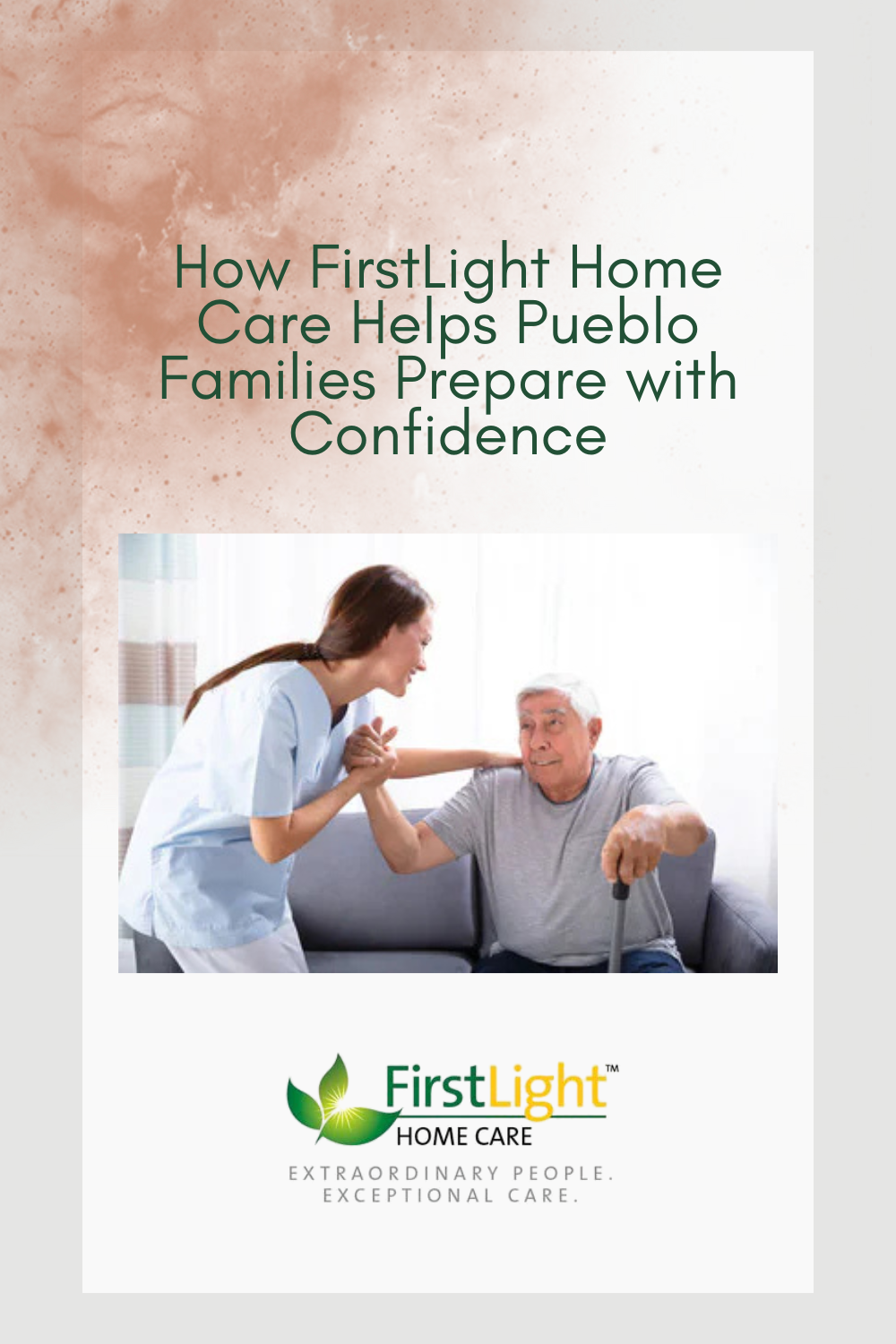 How FirstLight Home Care Helps Pueblo Families Prepare with Confidence

FirstLight™
HOME CARE

EXTRAORDINARY PEOPLE.
EXCEPTIONAL CARE.